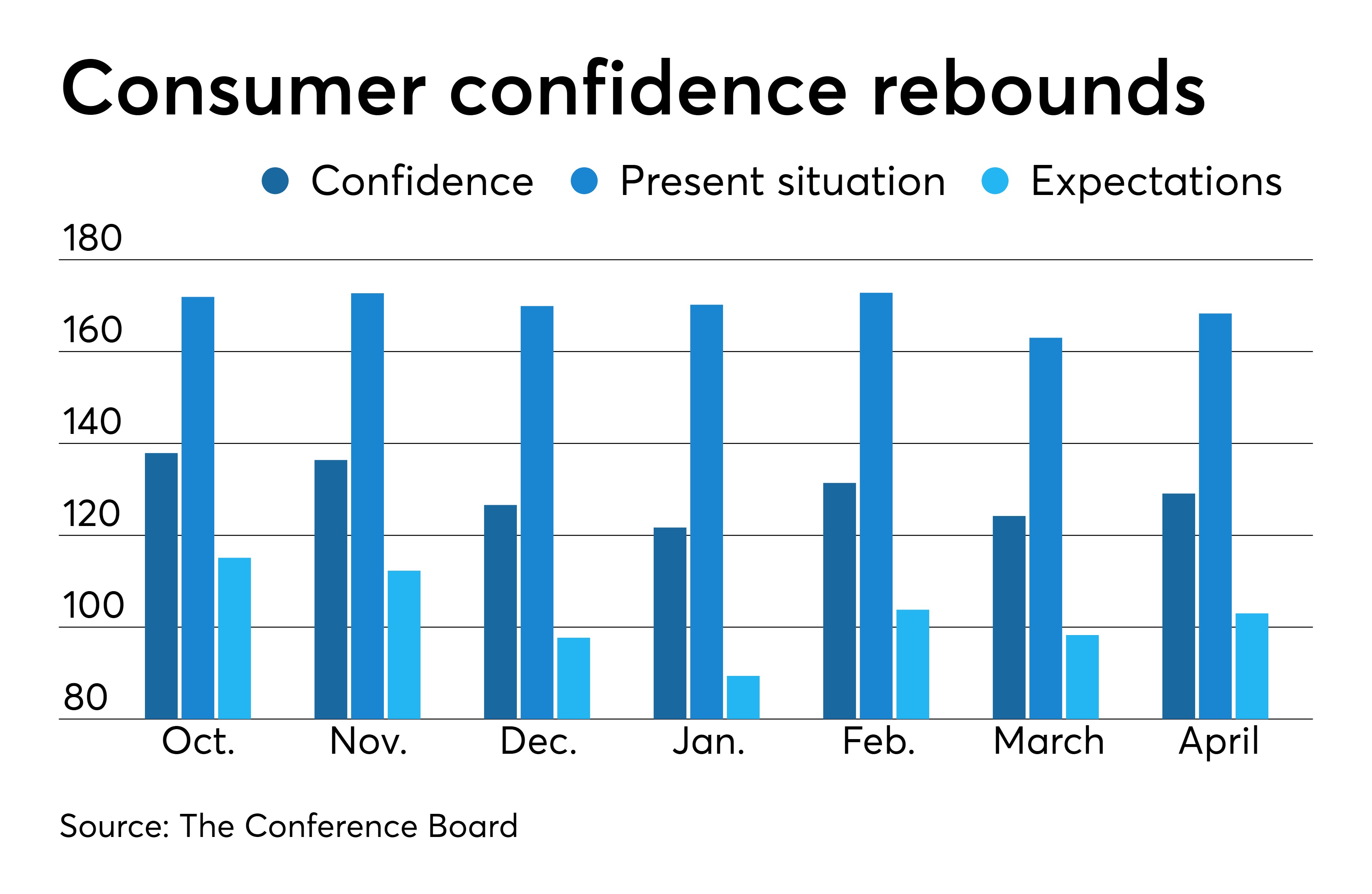 Consumer confidence rebounds

Confidence Present situation Expectations

180
160
140
120
100
80

Oct. Nov. Dec. Jan. Feb. March April

Source: The Conference Board